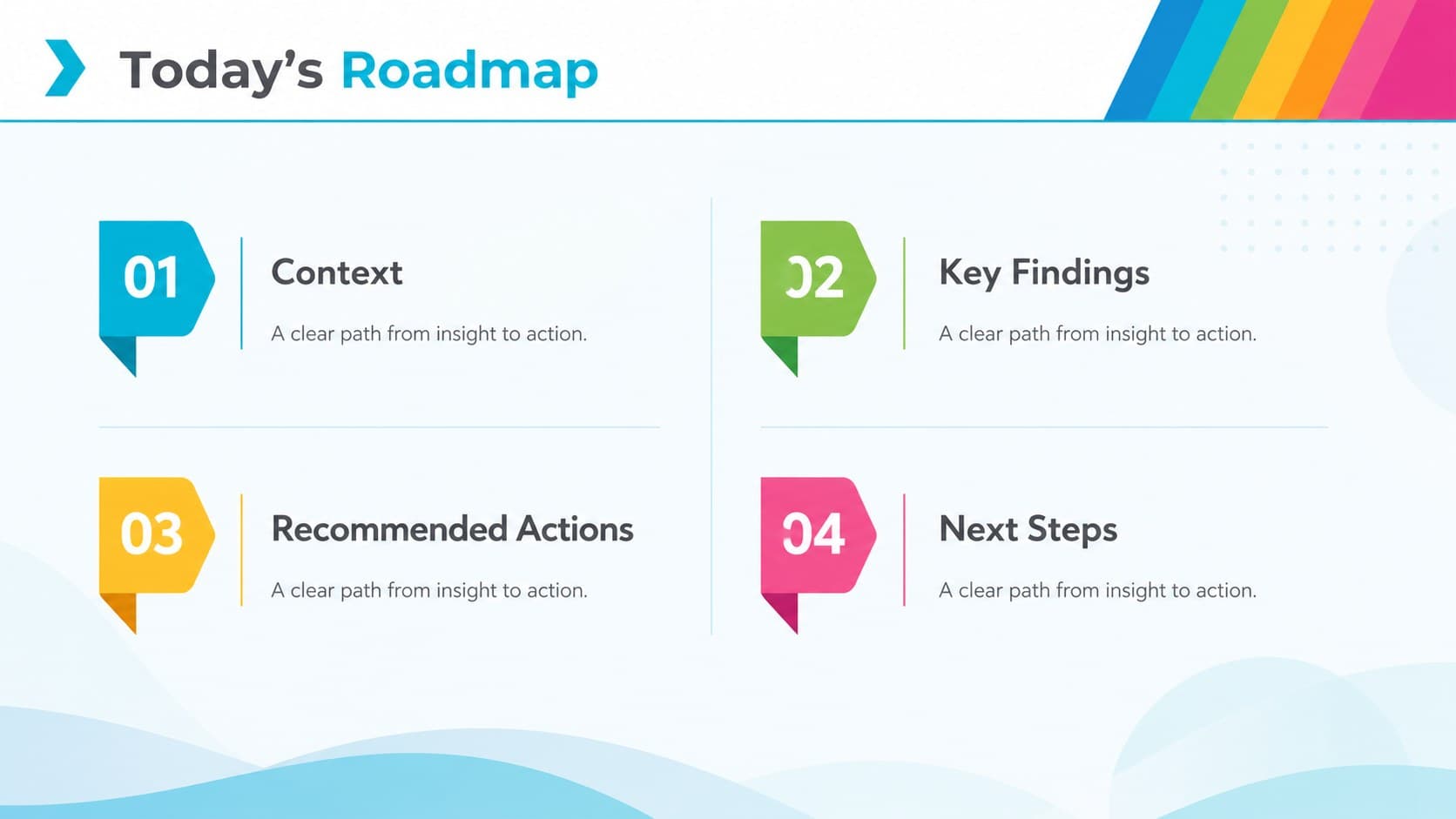 Today's Roadmap

01

Context

A clear path from insight to action.

02

Key Findings

A clear path from insight to action.

03

Recommended Actions

A clear path from insight to action.

04

Next Steps

A clear path from insight to action.